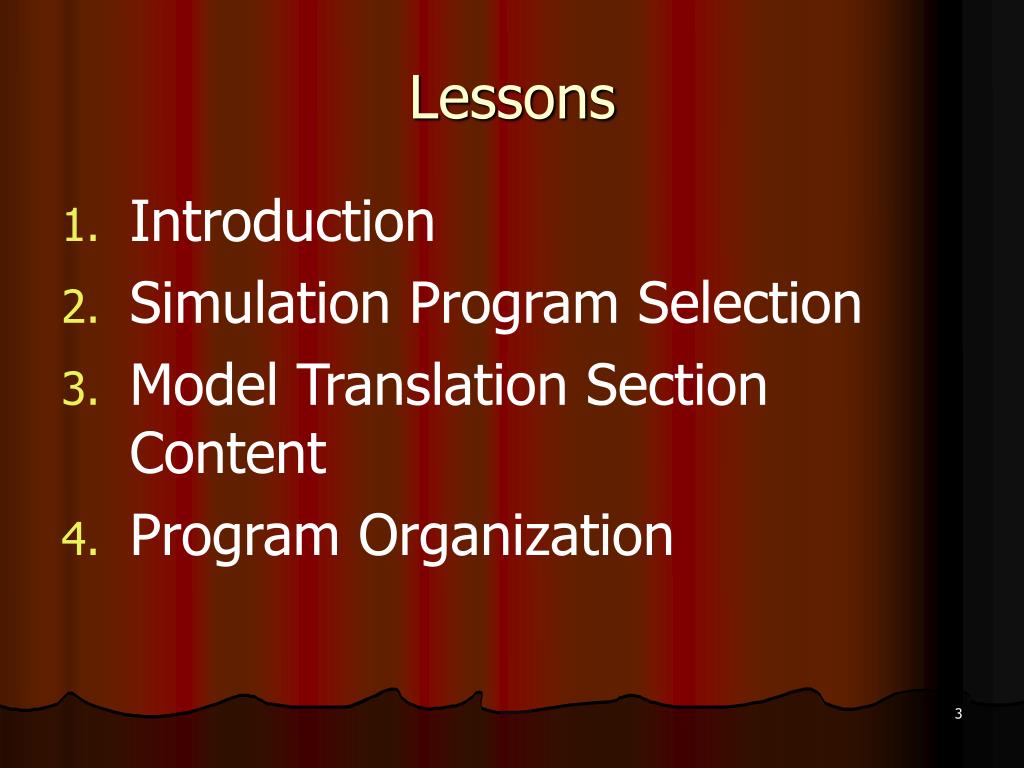 Lessons

1. Introduction
2. Simulation Program Selection
3. Model Translation Section Content
4. Program Organization

3